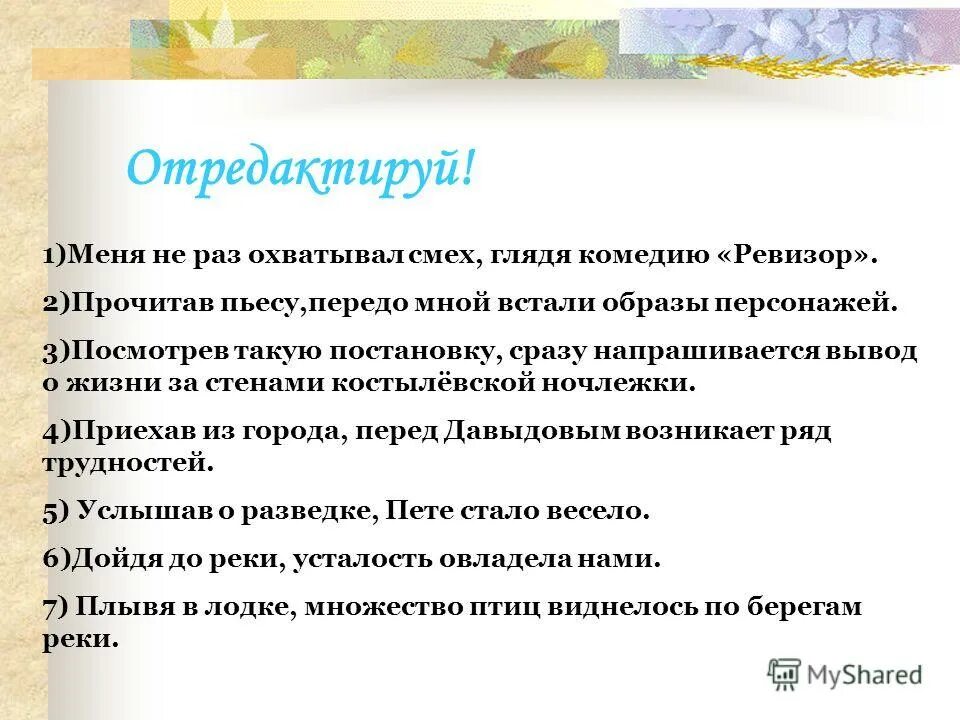 Отредактируй!

1)Меня не раз охватывал смех, глядя комедию «Ревизор».

2)Прочитав пьесу,передо мной встали образы персонажей.

3)Посмотрев такую постановку, сразу напрашивается вывод о жизни за стенами костылёвской ночлежки.

4)Приехав из города, перед Давыдовым возникает ряд трудностей.

5) Услышав о разведке, Пете стало весело.

6)Дойдя до реки, усталость овладела нами.

7) Плывя в лодке, множество птиц виднелось по берегам реки.

MyShared